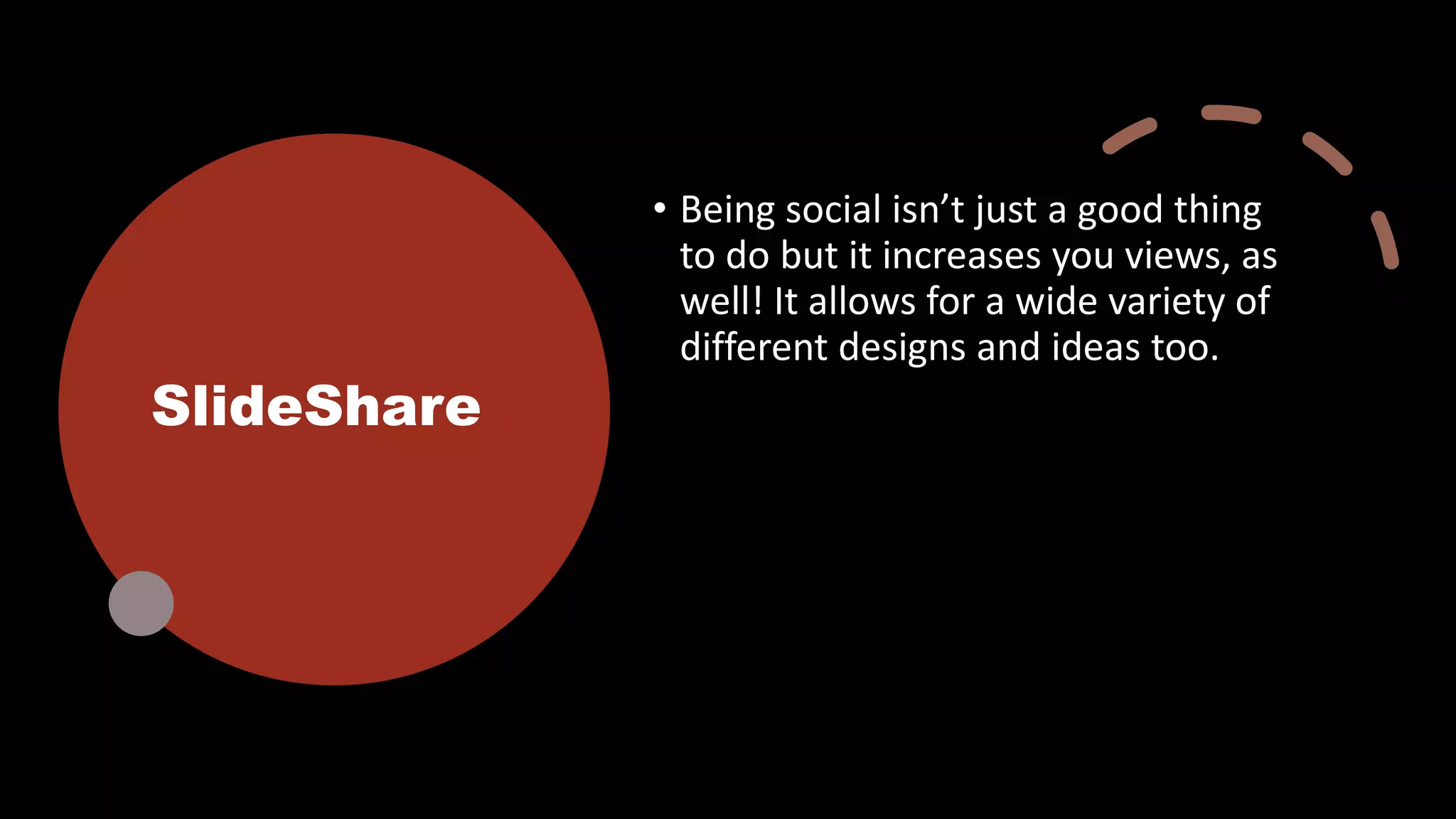 SlideShare

• Being social isn’t just a good thing to do but it increases you views, as well! It allows for a wide variety of different designs and ideas too.